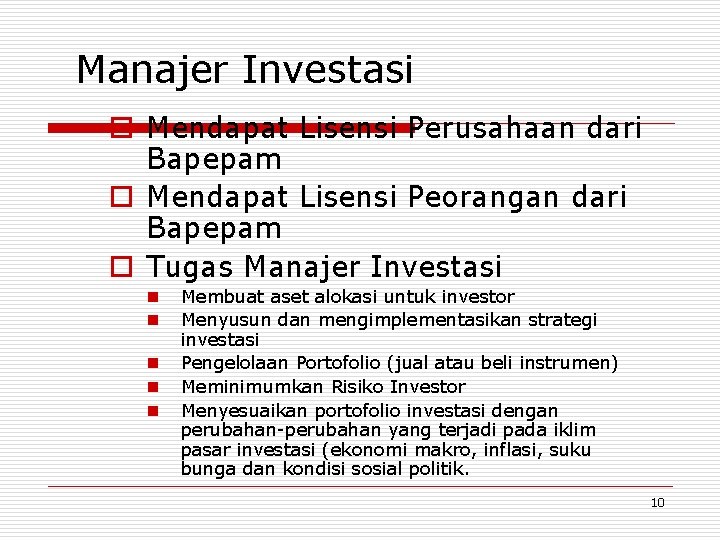 Manajer Investasi

Mendapat Lisensi Perusahaan dari Bapepam

Mendapat Lisensi Peorangan dari Bapepam

Tugas Manajer Investasi

Membuat aset alokasi untuk investor

Menyusun dan mengimplementasikan strategi investasi

Pengelolaan Portofolio (jual atau beli instrumen)

Meminimumkan Risiko Investor

Menyesuaikan portofolio investasi dengan perubahan-perubahan yang terjadi pada iklim pasar investasi (ekonomi makro, inflasi, suku bunga dan kondisi sosial politik.

10